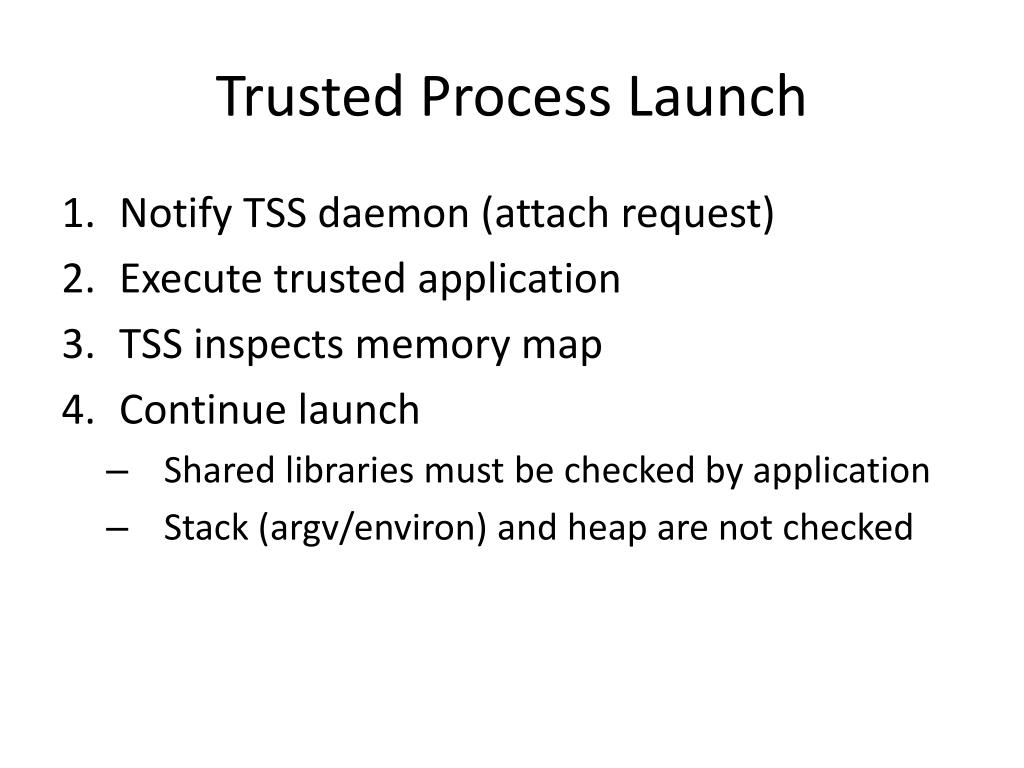 Trusted Process Launch

1. Notify TSS daemon (attach request)
2. Execute trusted application
3. TSS inspects memory map
4. Continue launch
   – Shared libraries must be checked by application
   – Stack (argv/environ) and heap are not checked